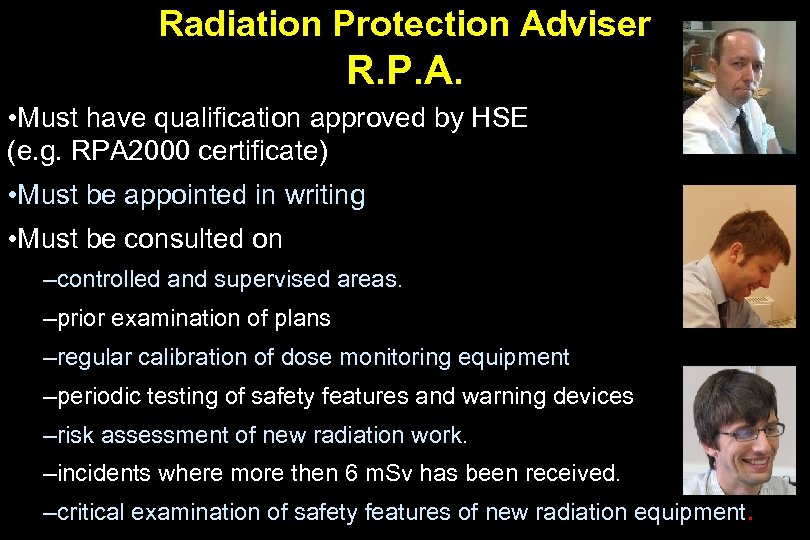 Radiation Protection Adviser
R.P.A.

•Must have qualification approved by HSE (e.g. RPA2000 certificate)

•Must be appointed in writing

•Must be consulted on

–controlled and supervised areas.

–prior examination of plans

–regular calibration of dose monitoring equipment

–periodic testing of safety features and warning devices

–risk assessment of new radiation work.

–incidents where more then 6 mSv has been received.

–critical examination of safety features of new radiation equipment.